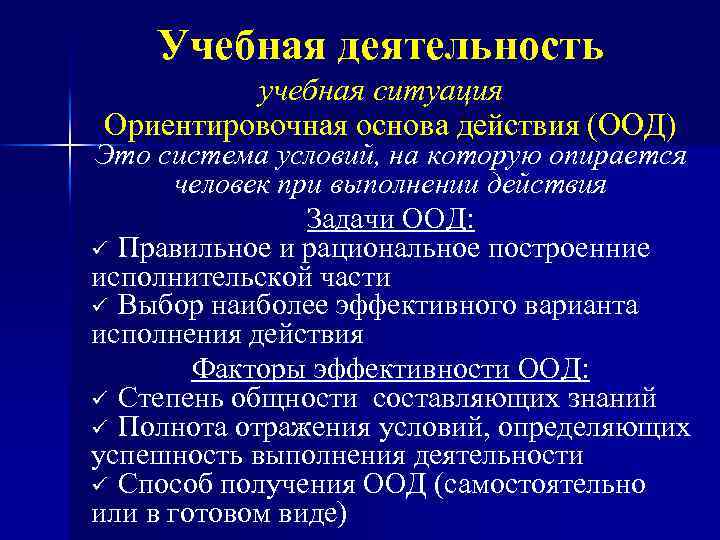 Учебная деятельность

учебная ситуация

Ориентировочная основа действия (ООД)

Это система условий, на которую опирается человек при выполнении действия

Задачи ООД:

✓ Правильное и рациональное построенние исполнительской части

✓ Выбор наиболее эффективного варианта исполнения действия

Факторы эффективности ООД:

✓ Степень общности составляющих знаний

✓ Полнота отражения условий, определяющих успешность выполнения деятельности

✓ Способ получения ООД (самостоятельно или в готовом виде)